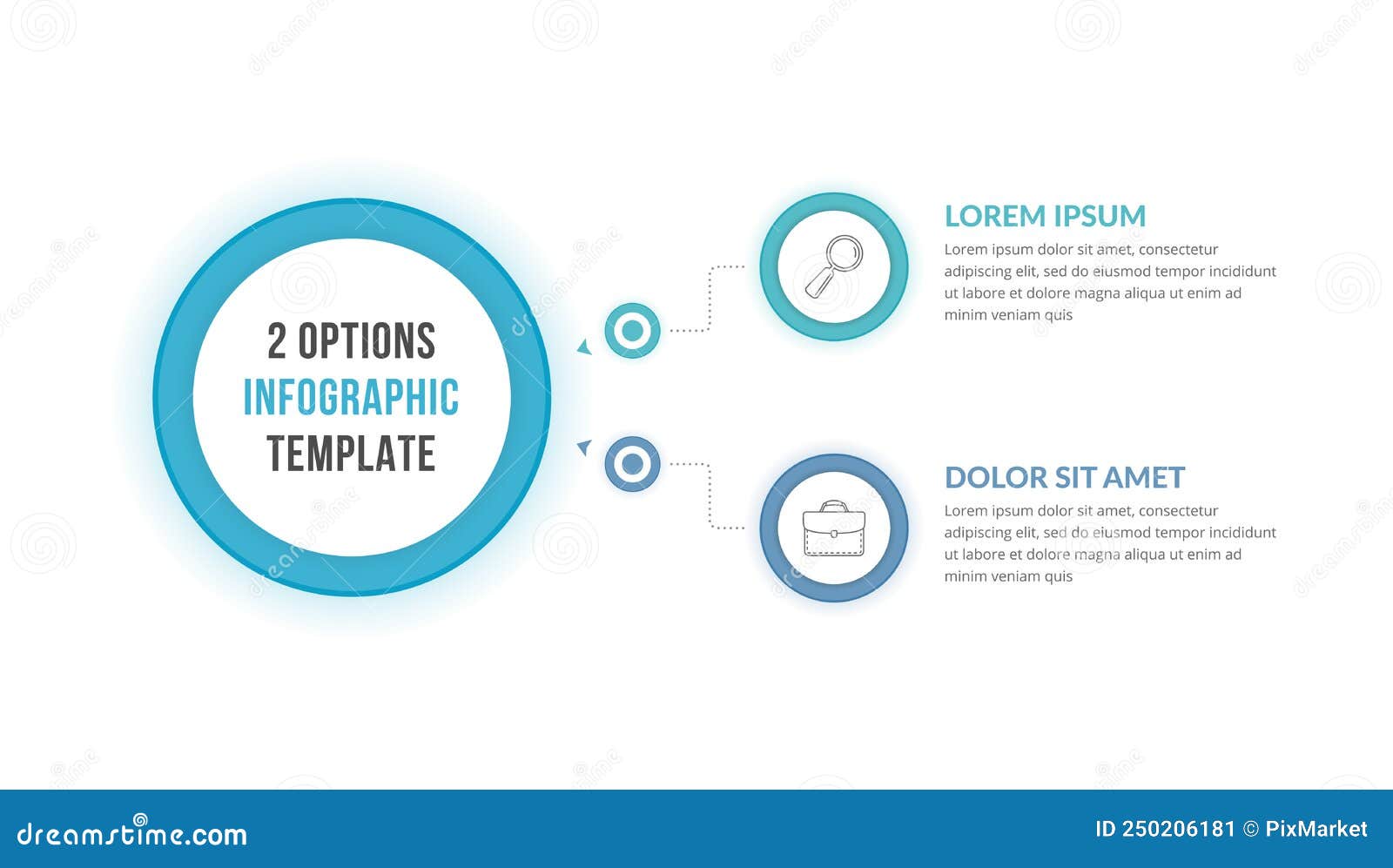 2 OPTIONS
INFOGRAPHIC
TEMPLATE

LOREM IPSUM

Lorem ipsum dolor sit amet, consectetur adipiscing elit, sed do eiusmod tempor incididunt ut labore et dolore magna aliqua ut enim ad minim veniam quis

DOLOR SIT AMET

Lorem ipsum dolor sit amet, consectetur adipiscing elit, sed do eiusmod tempor incididunt ut labore et dolore magna aliqua ut enim ad minim veniam quis

dreamstime.com

ID 250206181 © PixMarket